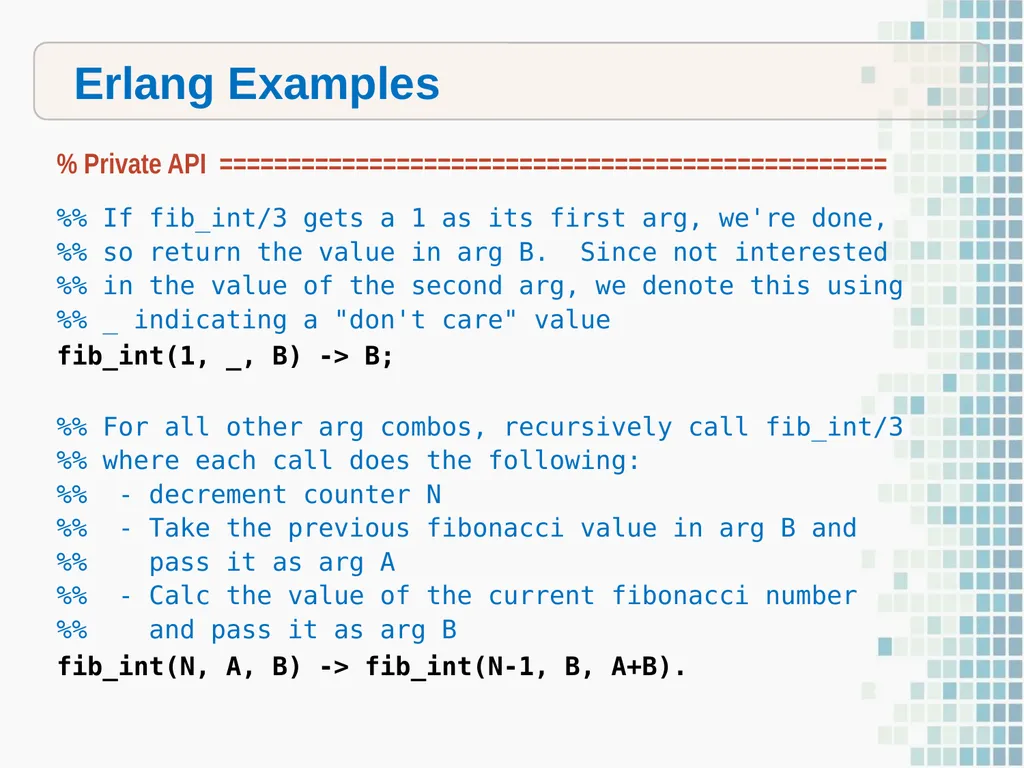 Erlang Examples

% Private API ================================================

%% If fib_int/3 gets a 1 as its first arg, we're done,
%% so return the value in arg B.  Since not interested
%% in the value of the second arg, we denote this using
%% _ indicating a "don't care" value
fib_int(1, _, B) -> B;

%% For all other arg combos, recursively call fib_int/3
%% where each call does the following:
%%  - decrement counter N
%%  - Take the previous fibonacci value in arg B and
%%    pass it as arg A
%%  - Calc the value of the current fibonacci number
%%    and pass it as arg B
fib_int(N, A, B) -> fib_int(N-1, B, A+B).